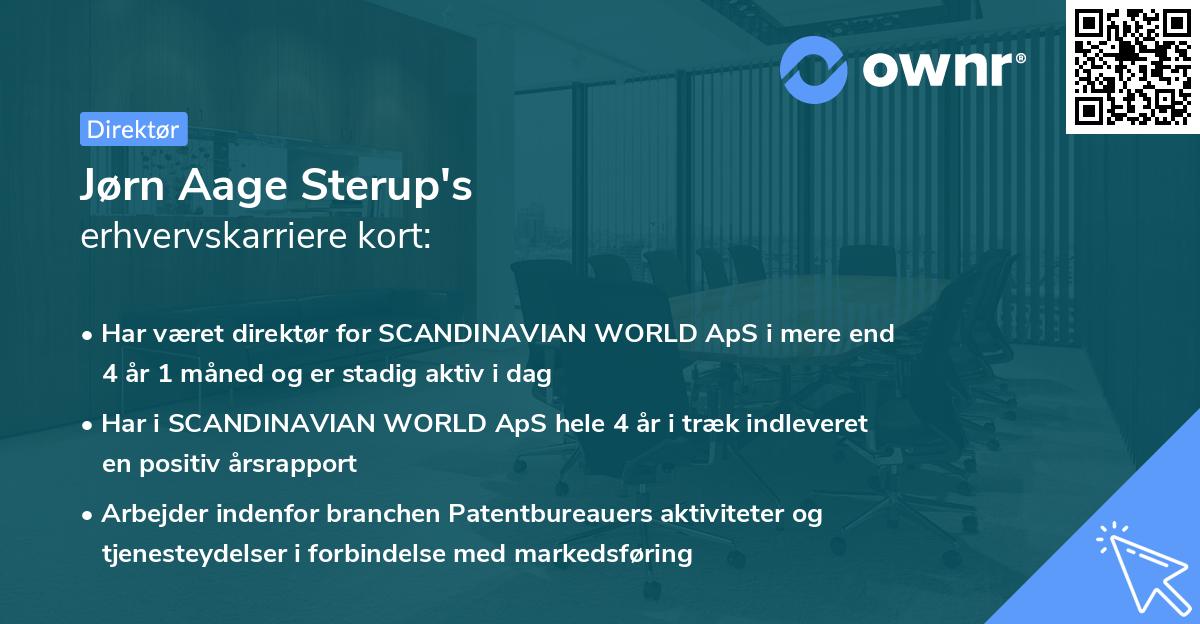 ownr®

Direktør

Jørn Aage Sterup's
erhvervskarriere kort:

• Har været direktør for SCANDINAVIAN WORLD ApS i mere end 4 år 1 måned og er stadig aktiv i dag

• Har i SCANDINAVIAN WORLD ApS hele 4 år i træk indleveret en positiv årsrapport

• Arbejder indenfor branchen Patentbureauers aktiviteter og tjenesteydelser i forbindelse med markedsføring